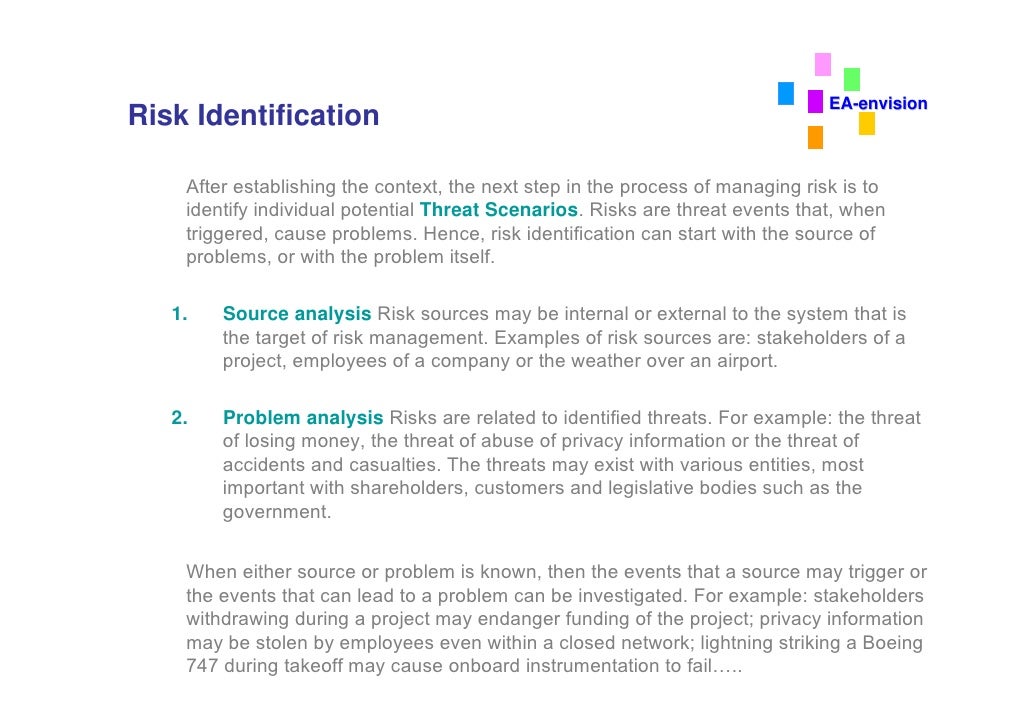 EA-envision

Risk Identification

After establishing the context, the next step in the process of managing risk is to identify individual potential Threat Scenarios. Risks are threat events that, when triggered, cause problems. Hence, risk identification can start with the source of problems, or with the problem itself.

1. Source analysis Risk sources may be internal or external to the system that is the target of risk management. Examples of risk sources are: stakeholders of a project, employees of a company or the weather over an airport.

2. Problem analysis Risks are related to identified threats. For example: the threat of losing money, the threat of abuse of privacy information or the threat of accidents and casualties. The threats may exist with various entities, most important with shareholders, customers and legislative bodies such as the government.

When either source or problem is known, then the events that a source may trigger or the events that can lead to a problem can be investigated. For example: stakeholders withdrawing during a project may endanger funding of the project; privacy information may be stolen by employees even within a closed network; lightning striking a Boeing 747 during takeoff may cause onboard instrumentation to fail…..